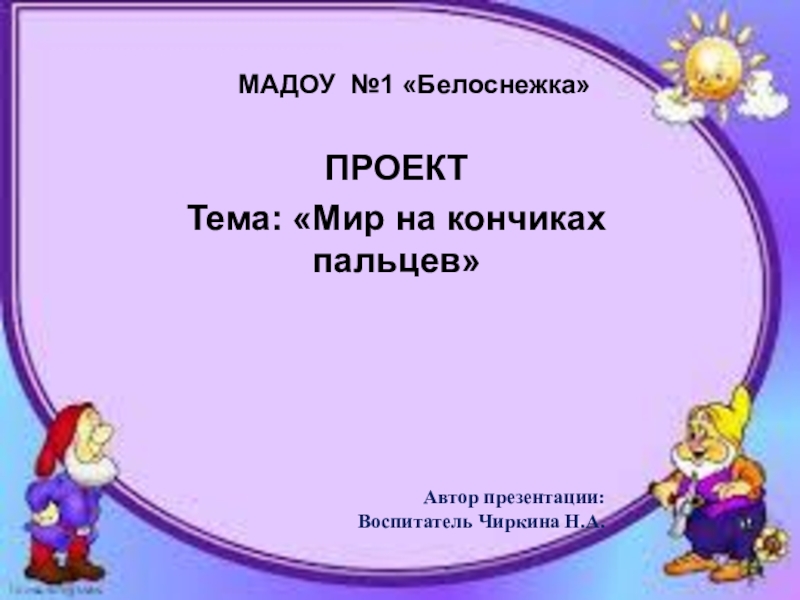 МАДОУ №1 «Белоснежка»

ПРОЕКТ
Тема: «Мир на кончиках пальцев»

Автор презентации:
Воспитатель Чиркина Н.А.